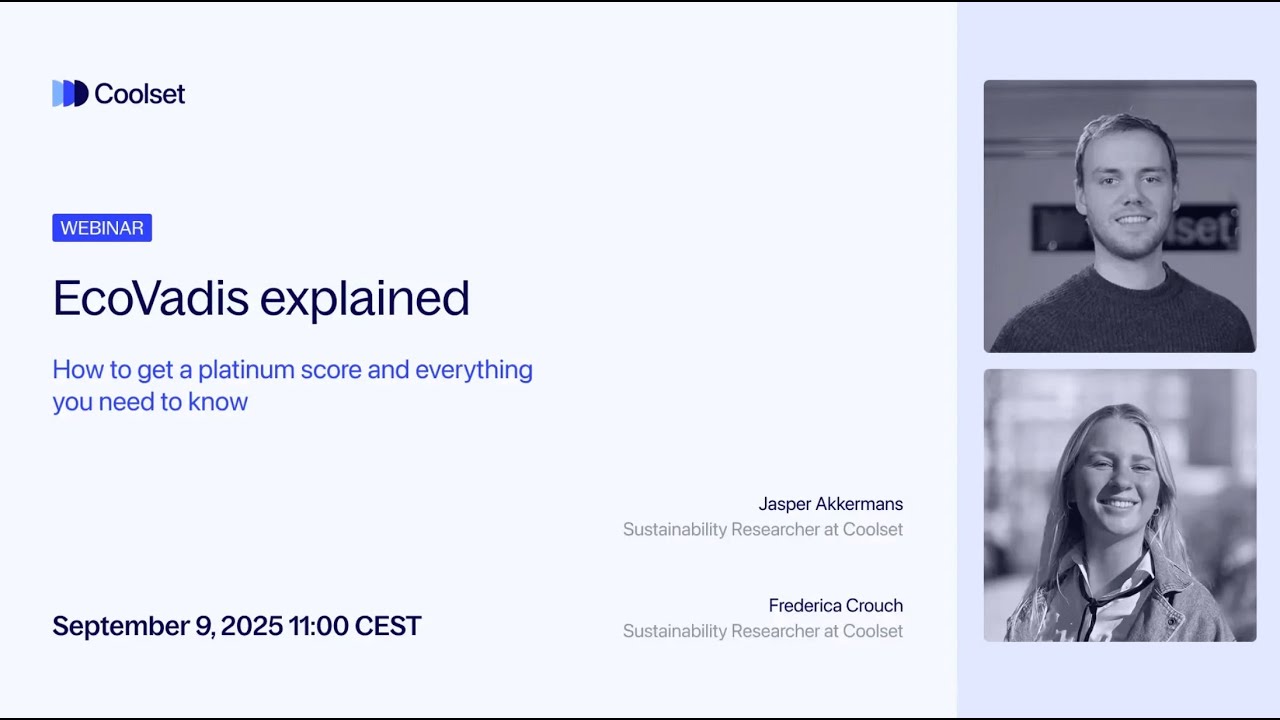 Coolset

WEBINAR

EcoVadis explained

How to get a platinum score and everything you need to know

Jasper Akkermans
Sustainability Researcher at Coolset

Frederica Crouch
Sustainability Researcher at Coolset

September 9, 2025 11:00 CEST